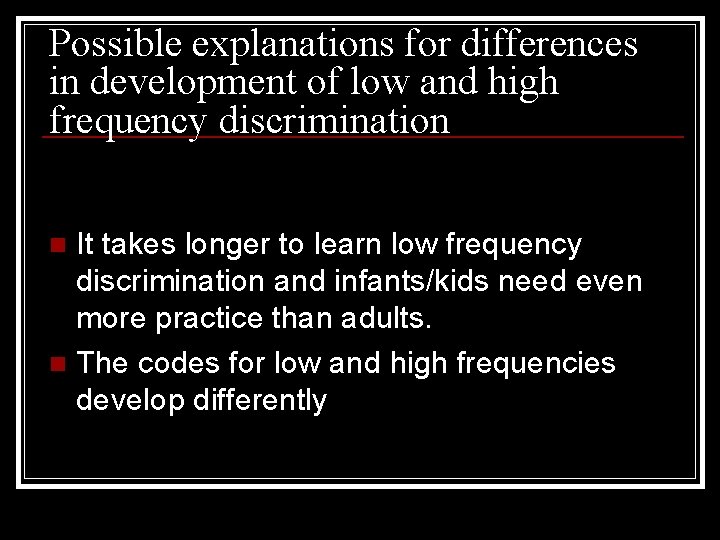 Possible explanations for differences in development of low and high frequency discrimination

It takes longer to learn low frequency discrimination and infants/kids need even more practice than adults.

The codes for low and high frequencies develop differently